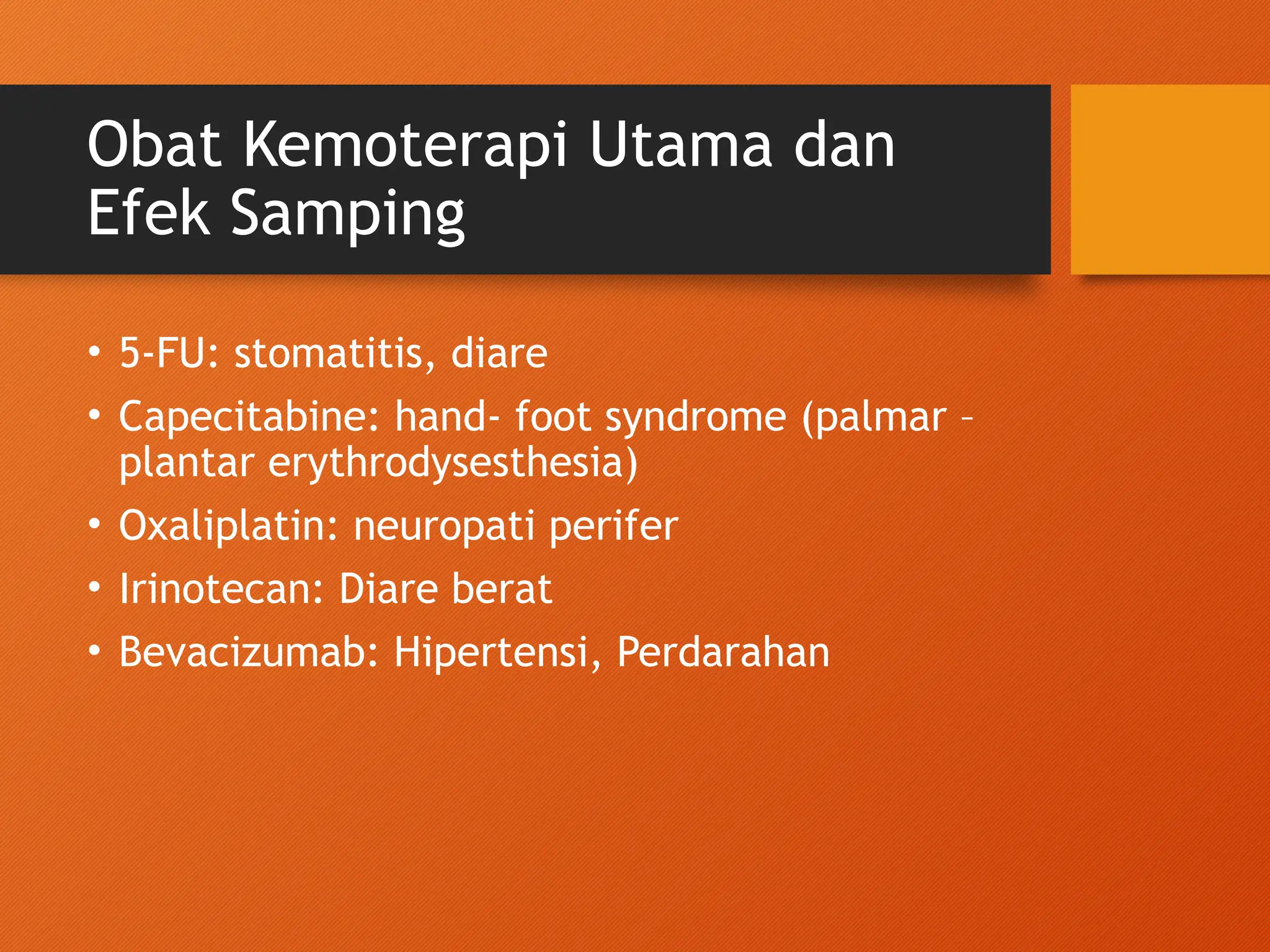 Obat Kemoterapi Utama dan Efek Samping

• 5-FU: stomatitis, diare
• Capecitabine: hand- foot syndrome (palmar – plantar erythrodysesthesia)
• Oxaliplatin: neuropati perifer
• Irinotecan: Diare berat
• Bevacizumab: Hipertensi, Perdarahan